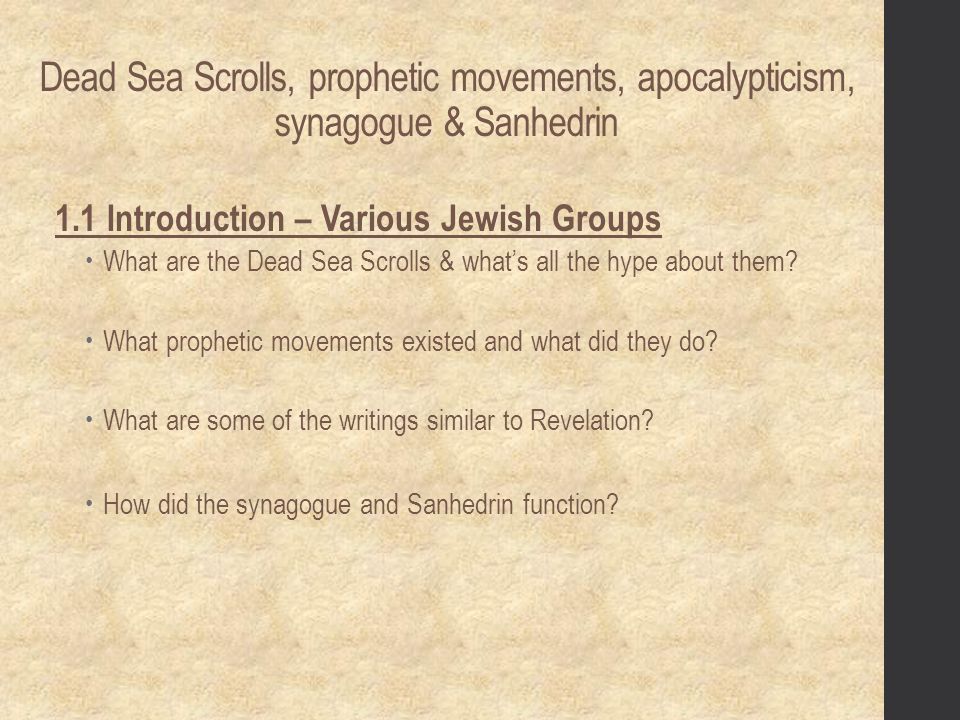 Dead Sea Scrolls, prophetic movements, apocalypticism, synagogue & Sanhedrin

1.1 Introduction – Various Jewish Groups

• What are the Dead Sea Scrolls & what's all the hype about them?

• What prophetic movements existed and what did they do?

• What are some of the writings similar to Revelation?

• How did the synagogue and Sanhedrin function?